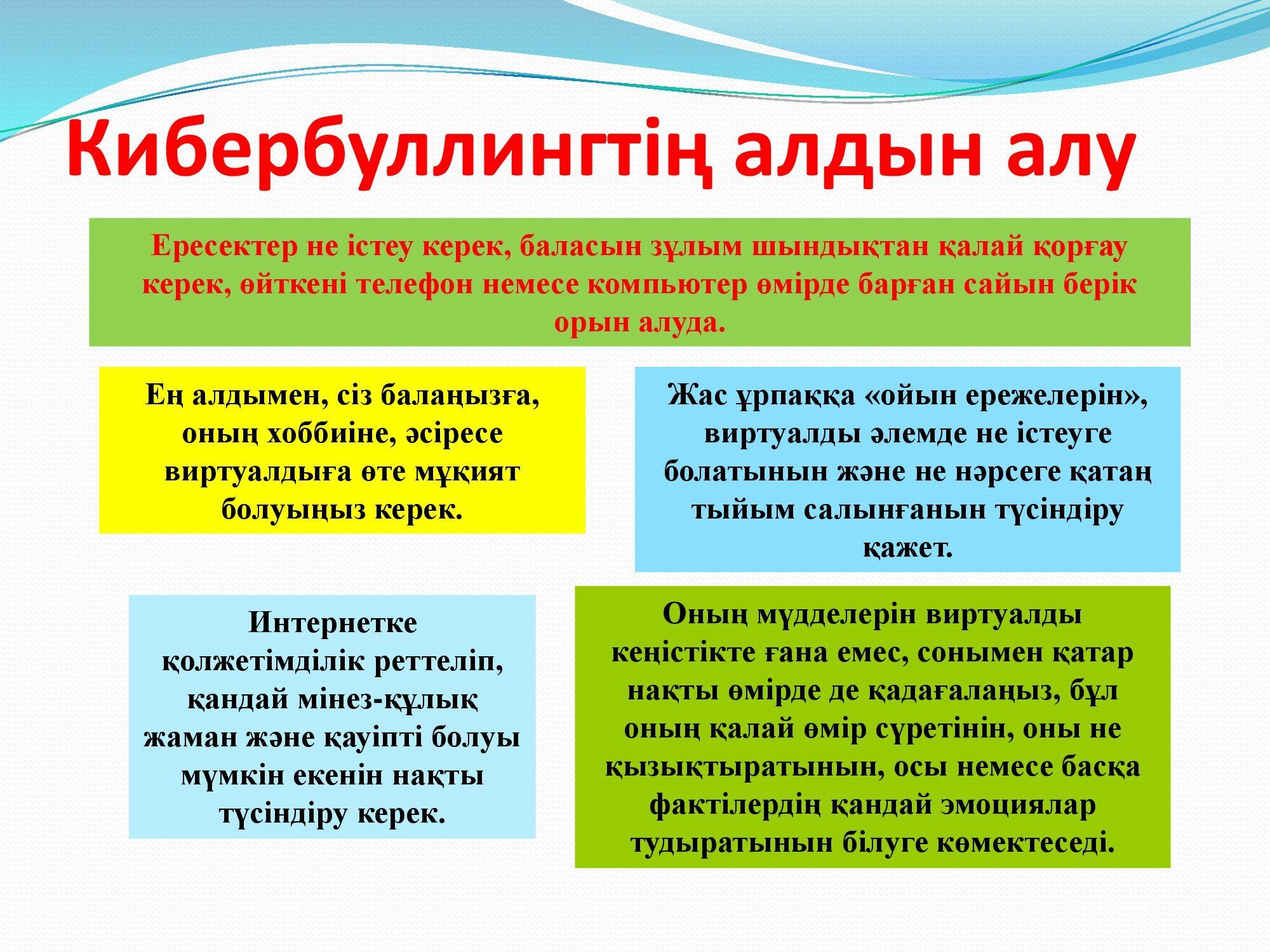 Кибербуллингтің алдын алу

Ересектер не істеу керек, баласын зұлым шындықтан қалай қорғау керек, өйткені телефон немесе компьютер өмірде барған сайын берік орын алуда.

Ең алдымен, сіз балаңызға, оның хоббиіне, әсіресе виртуалдыға өте мұқият болуыңыз керек.

Жас ұрпаққа «ойын ережелерін», виртуалды әлемде не істеуге болатынын және не нәрсеге қатаң тыйым салынғанын түсіндіру қажет.

Интернетке қолжетімділік реттеліп, қандай мінез-құлық жаман және қауіпті болуы мүмкін екенін нақты түсіндіру керек.

Оның мүдделерін виртуалды кеңістікте ғана емес, сонымен қатар нақты өмірде де қадағалаңыз, бұл оның қалай өмір сүретінін, оны не қызықтыратынын, осы немесе басқа фактілердің қандай эмоциялар тудыратынын білуге көмектеседі.